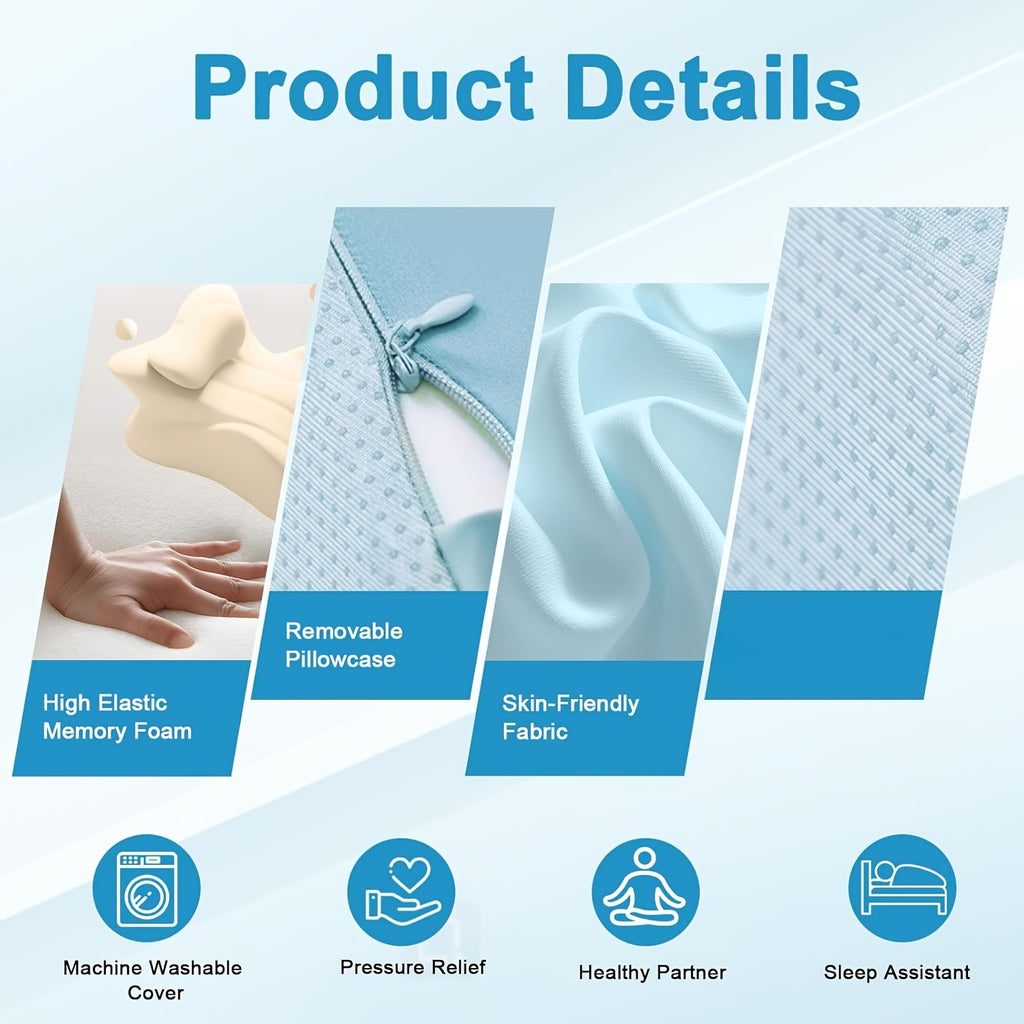 Product Details

High Elastic Memory Foam

Removable Pillowcase

Skin-Friendly Fabric

Machine Washable Cover

Pressure Relief

Healthy Partner

Sleep Assistant